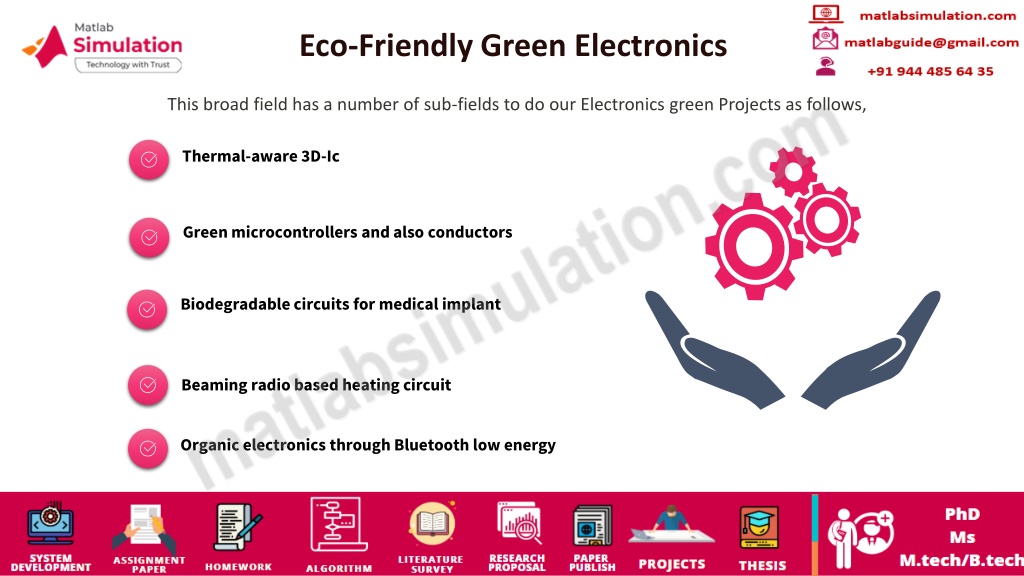 Matlab Simulation
Technology with Trust

Eco-Friendly Green Electronics

matlabsimulation.com
matlabguide@gmail.com
+91 944 485 64 35

This broad field has a number of sub-fields to do our Electronics green Projects as follows,

Thermal-aware 3D-Ic

Green microcontrollers and also conductors

Biodegradable circuits for medical implant

Beaming radio based heating circuit

Organic electronics through Bluetooth low energy

matlabsimulation.com

SYSTEM DEVELOPMENT
ASSIGNMENT PAPER
HOMEWORK
ALGORITHM
LITERATURE SURVEY
RESEARCH PROPOSAL
PAPER PUBLISH
PROJECTS
THESIS
PhD
Ms
M.tech/B.tech